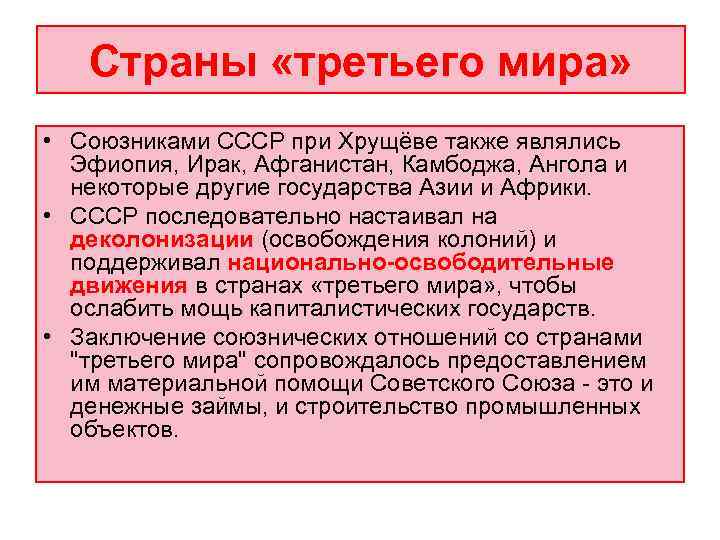 Страны «третьего мира»

• Союзниками СССР при Хрущёве также являлись Эфиопия, Ирак, Афганистан, Камбоджа, Ангола и некоторые другие государства Азии и Африки.

• СССР последовательно настаивал на деколонизации (освобождения колоний) и поддерживал национально-освободительные движения в странах «третьего мира», чтобы ослабить мощь капиталистических государств.

• Заключение союзнических отношений со странами "третьего мира" сопровождалось предоставлением им материальной помощи Советского Союза - это и денежные займы, и строительство промышленных объектов.